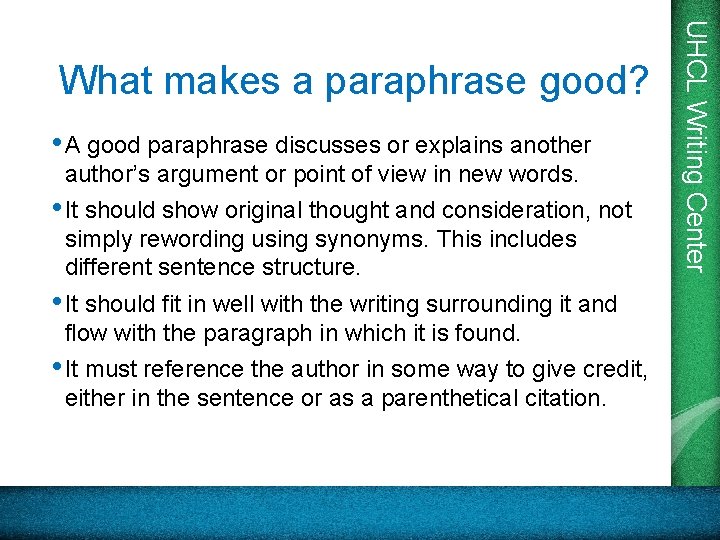 What makes a paraphrase good?

• A good paraphrase discusses or explains another author's argument or point of view in new words.

• It should show original thought and consideration, not simply rewording using synonyms. This includes different sentence structure.

• It should fit in well with the writing surrounding it and flow with the paragraph in which it is found.

• It must reference the author in some way to give credit, either in the sentence or as a parenthetical citation.

UHCL Writing Center